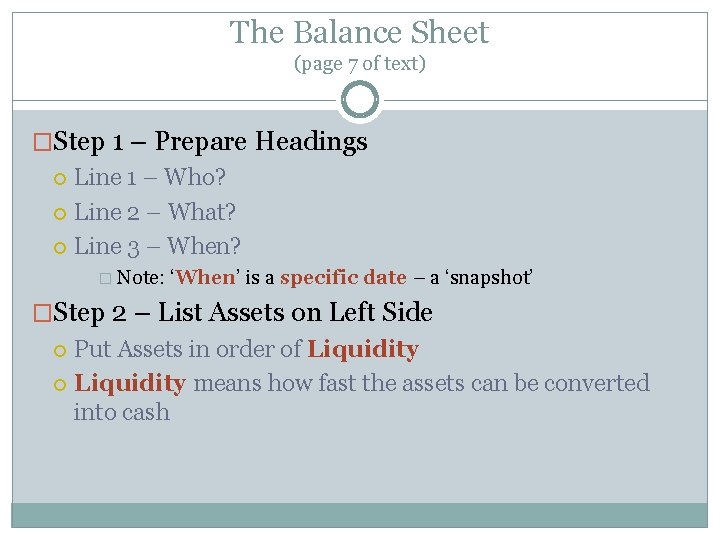 The Balance Sheet
(page 7 of text)

Step 1 – Prepare Headings
Line 1 – Who?
Line 2 – What?
Line 3 – When?
Note: 'When' is a specific date – a 'snapshot'

Step 2 – List Assets on Left Side
Put Assets in order of Liquidity
Liquidity means how fast the assets can be converted into cash